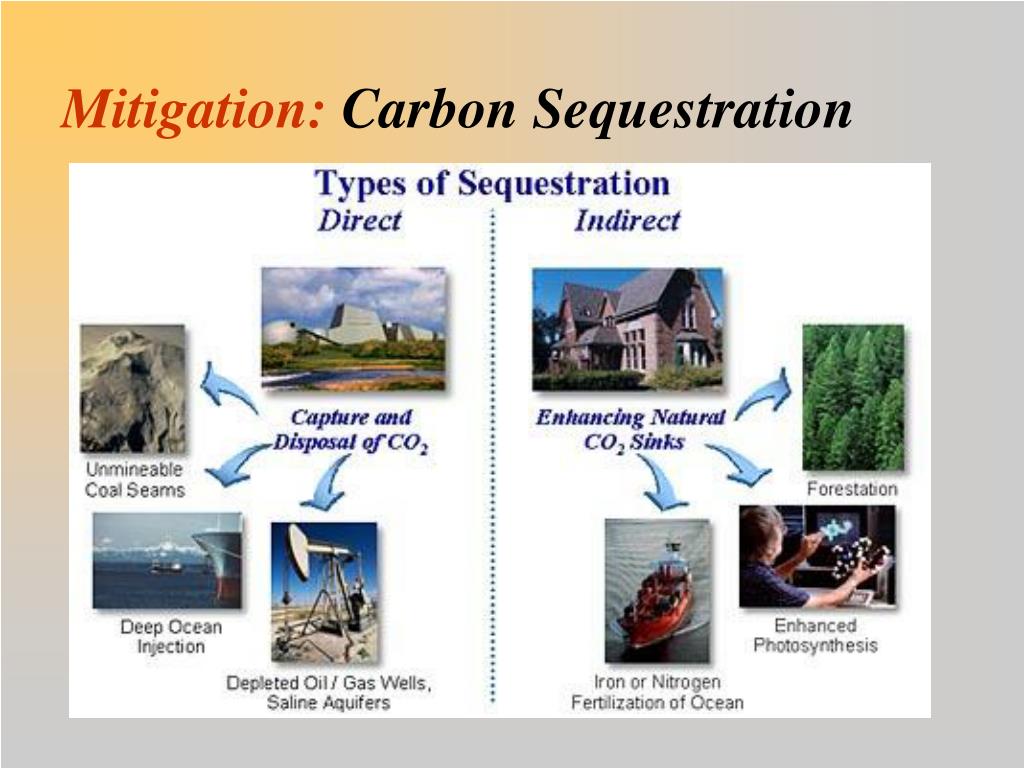 Mitigation: Carbon Sequestration

Types of Sequestration

Direct

Indirect

Capture and Disposal of $CO_2$

Enhancing Natural $CO_2$ Sinks

Unmineable Coal Seams

Deep Ocean Injection

Depleted Oil / Gas Wells, Saline Aquifers

Forestation

Enhanced Photosynthesis

Iron or Nitrogen Fertilization of Ocean